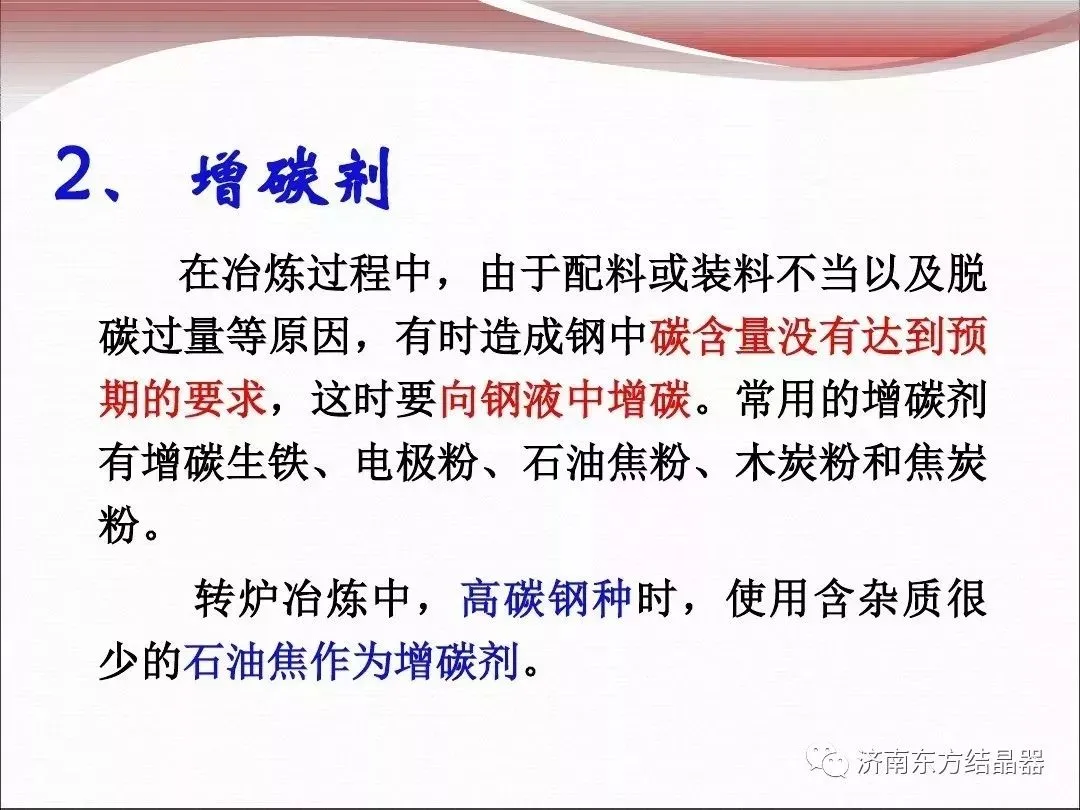 2、 增碳剂

在冶炼过程中，由于配料或装料不当以及脱碳过量等原因，有时造成钢中碳含量没有达到预期的要求，这时要向钢液中增碳。常用的增碳剂有增碳生铁、电极粉、石油焦粉、木炭粉和焦炭粉。

转炉冶炼中，高碳钢种时，使用含杂质很少的石油焦作为增碳剂。

济南东方结晶器